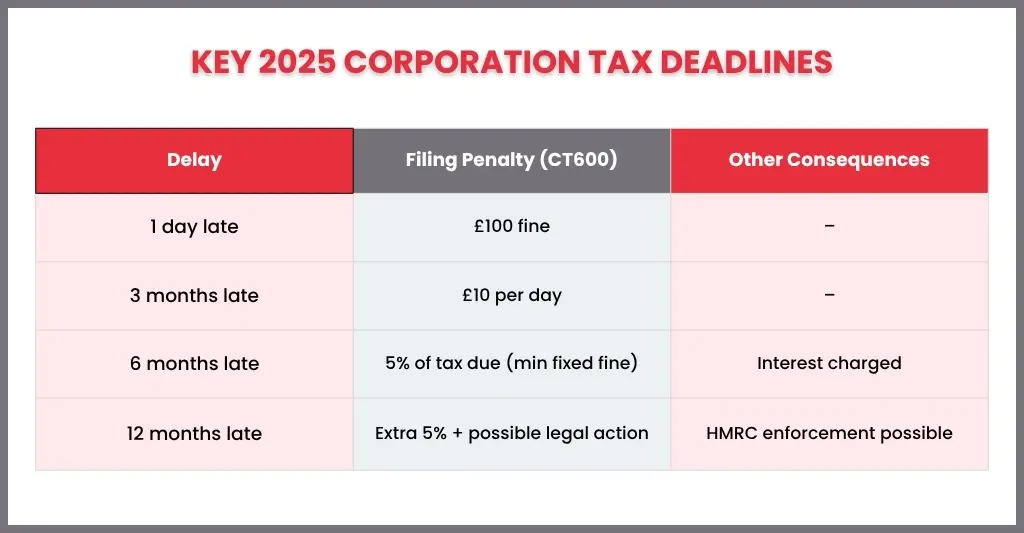 KEY 2025 CORPORATION TAX DEADLINES

| Delay | Filing Penalty (CT600) | Other Consequences |
|---|---|---|
| 1 day late | £100 fine | – |
| 3 months late | £10 per day | – |
| 6 months late | 5% of tax due (min fixed fine) | Interest charged |
| 12 months late | Extra 5% + possible legal action | HMRC enforcement possible |